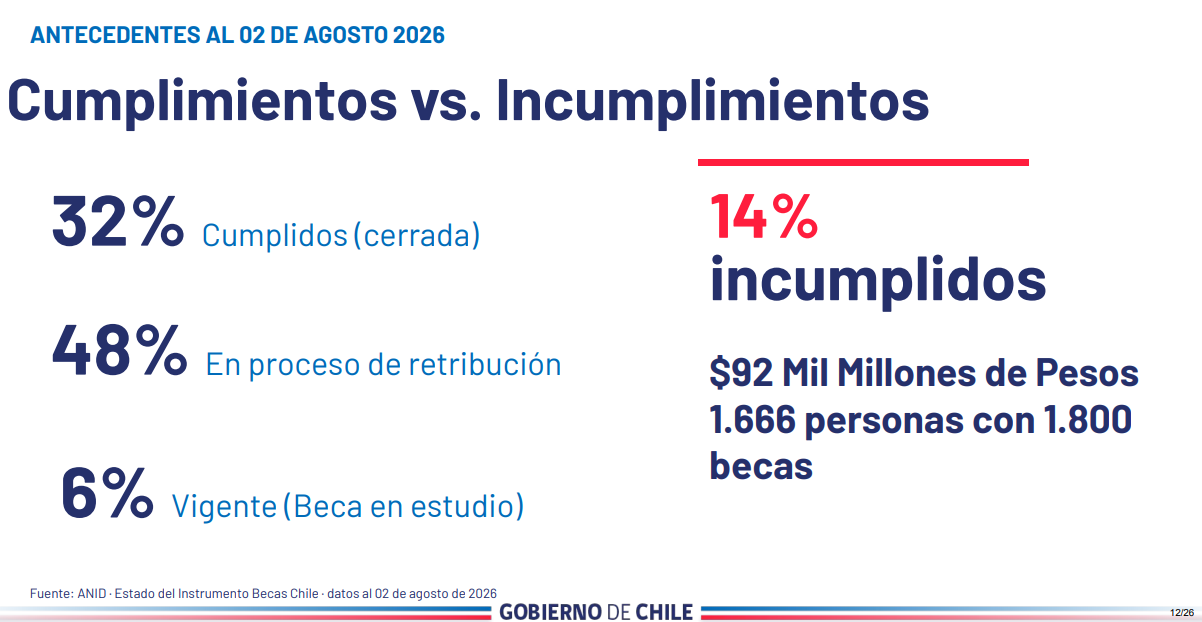 ANTECEDENTES AL 02 DE AGOSTO 2026

Cumplimientos vs. Incumplimientos

32% Cumplidos (cerrada)

48% En proceso de retribución

6% Vigente (Beca en estudio)

14% incumplidos

$92 Mil Millones de Pesos 1.666 personas con 1.800 becas

Fuente: ANID · Estado del Instrumento Becas Chile · datos al 02 de agosto de 2026

GOBIERNO DE CHILE

12/26